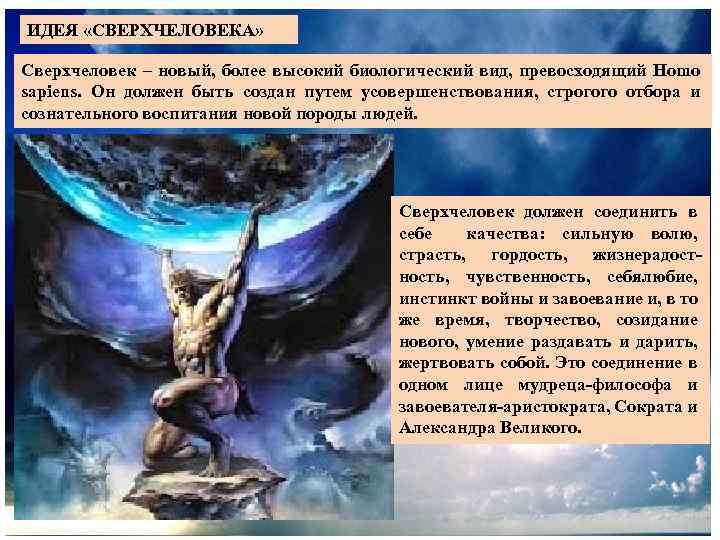 ИДЕЯ «СВЕРХЧЕЛОВЕКА»

Сверхчеловек – новый, более высокий биологический вид, превосходящий Homo sapiens. Он должен быть создан путем усовершенствования, строгого отбора и сознательного воспитания новой породы людей.

Сверхчеловек должен соединить в себе качества: сильную волю, страсть, гордость, жизнерадостность, чувственность, себялюбие, инстинкт войны и завоевание и, в то же время, творчество, созидание нового, умение раздавать и дарить, жертвовать собой. Это соединение в одном лице мудреца-философа и завоевателя-аристократа, Сократа и Александра Великого.